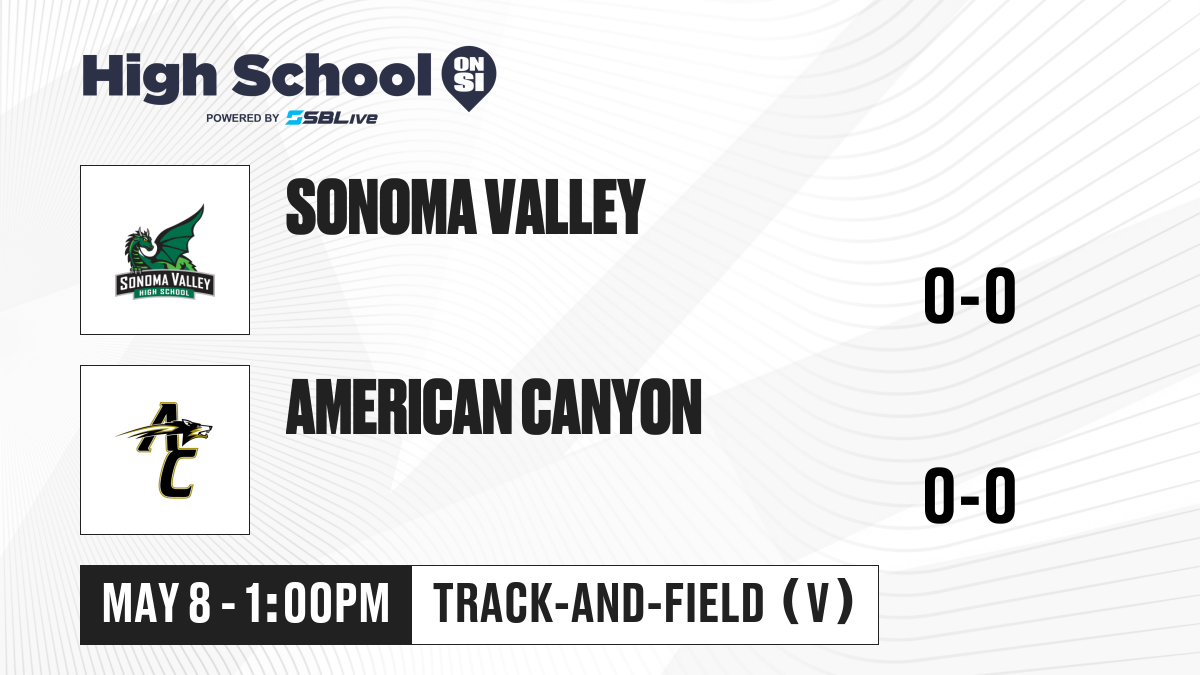 High School ON SI
POWERED BY SBLive

SONOMA VALLEY HIGH SCHOOL

SONOMA VALLEY

0-0

AC

AMERICAN CANYON

0-0

MAY 8 - 1:00PM

TRACK-AND-FIELD (V)